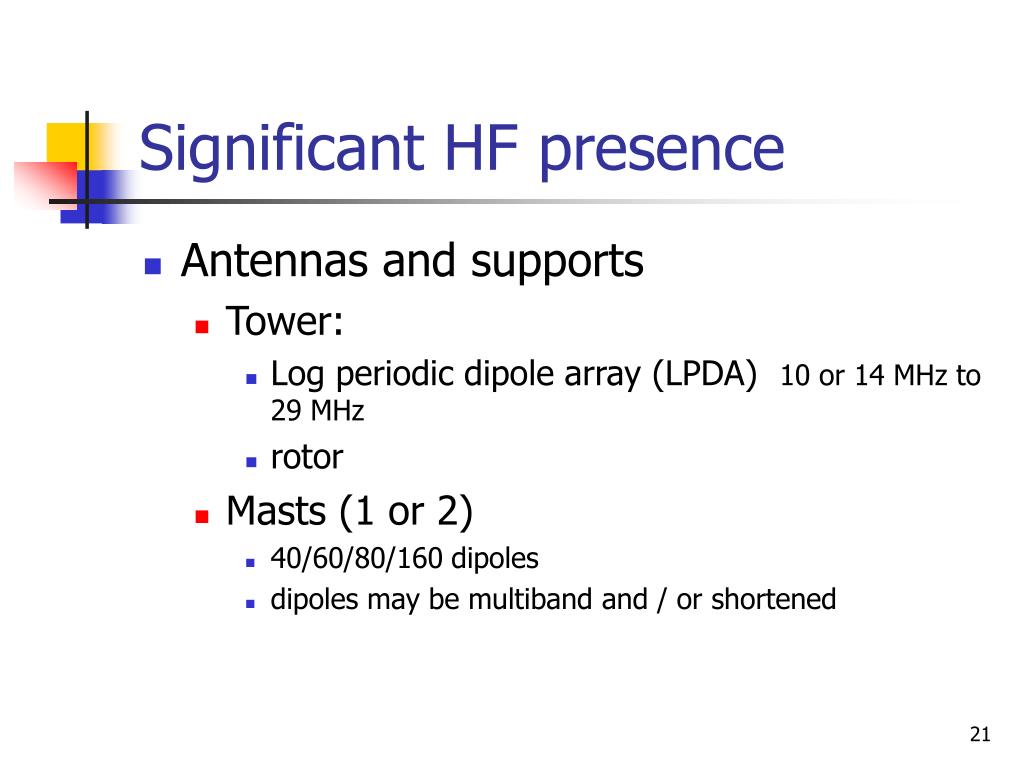 Significant HF presence

Antennas and supports

Tower:

Log periodic dipole array (LPDA) 10 or 14 MHz to 29 MHz

rotor

Masts (1 or 2)

40/60/80/160 dipoles

dipoles may be multiband and / or shortened

21